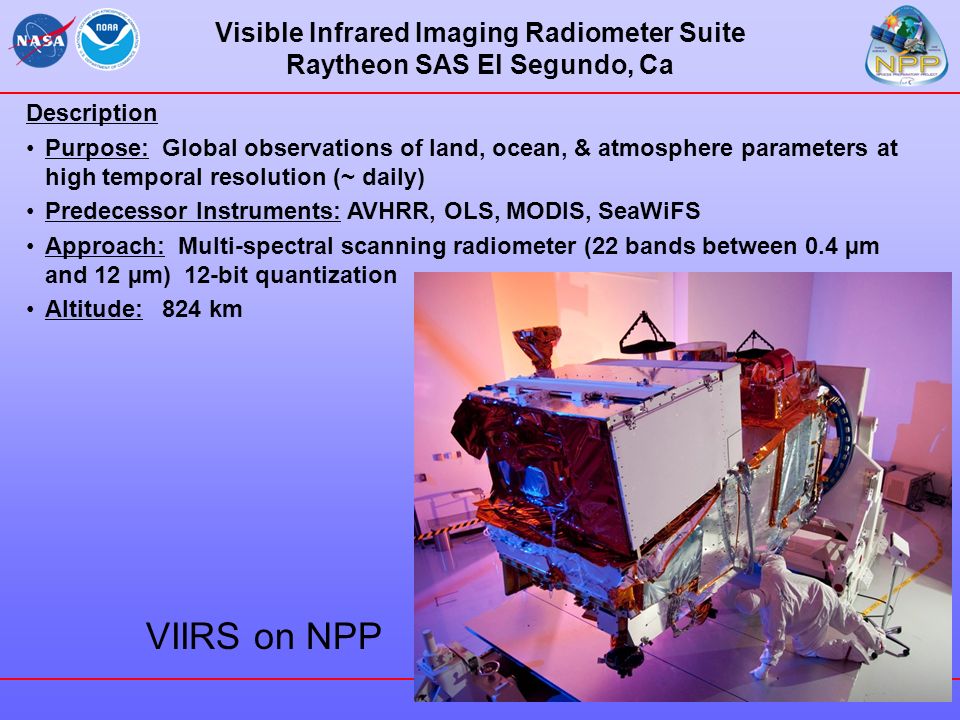 NASA NOAA

Visible Infrared Imaging Radiometer Suite
Raytheon SAS El Segundo, Ca

NPP

Description

• Purpose: Global observations of land, ocean, & atmosphere parameters at high temporal resolution (~ daily)

• Predecessor Instruments: AVHRR, OLS, MODIS, SeaWiFS

• Approach: Multi-spectral scanning radiometer (22 bands between 0.4 µm and 12 µm) 12-bit quantization

• Altitude: 824 km

VIIRS on NPP